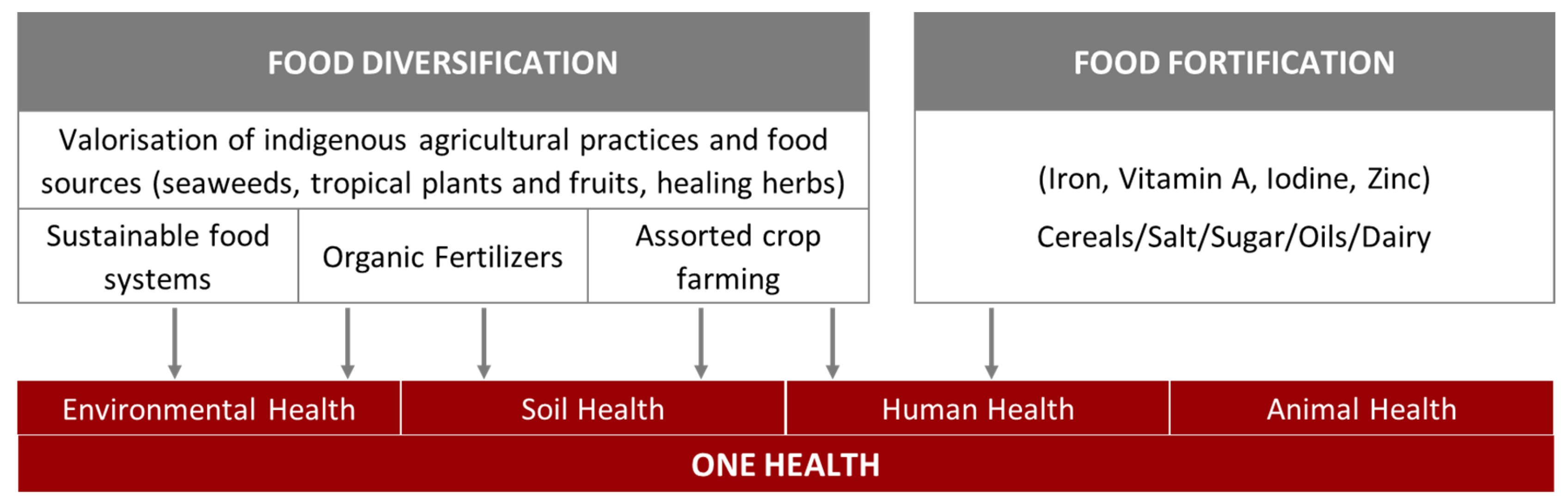 FOOD DIVERSIFICATION

Valorisation of indigenous agricultural practices and food sources (seaweeds, tropical plants and fruits, healing herbs)

Sustainable food systems

Organic Fertilizers

Assorted crop farming

FOOD FORTIFICATION

(Iron, Vitamin A, Iodine, Zinc)

Cereals/Salt/Sugar/Oils/Dairy

Environmental Health

Soil Health

Human Health

Animal Health

ONE HEALTH